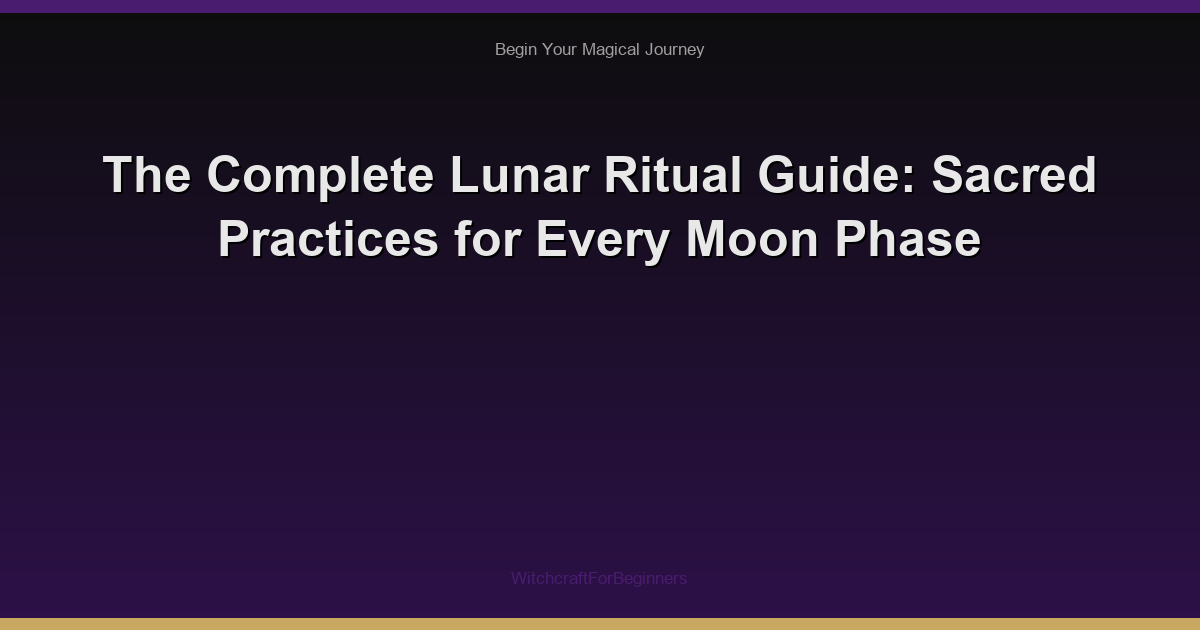 Begin Your Magical Journey

The Complete Lunar Ritual Guide: Sacred Practices for Every Moon Phase

WitchcraftForBeginners